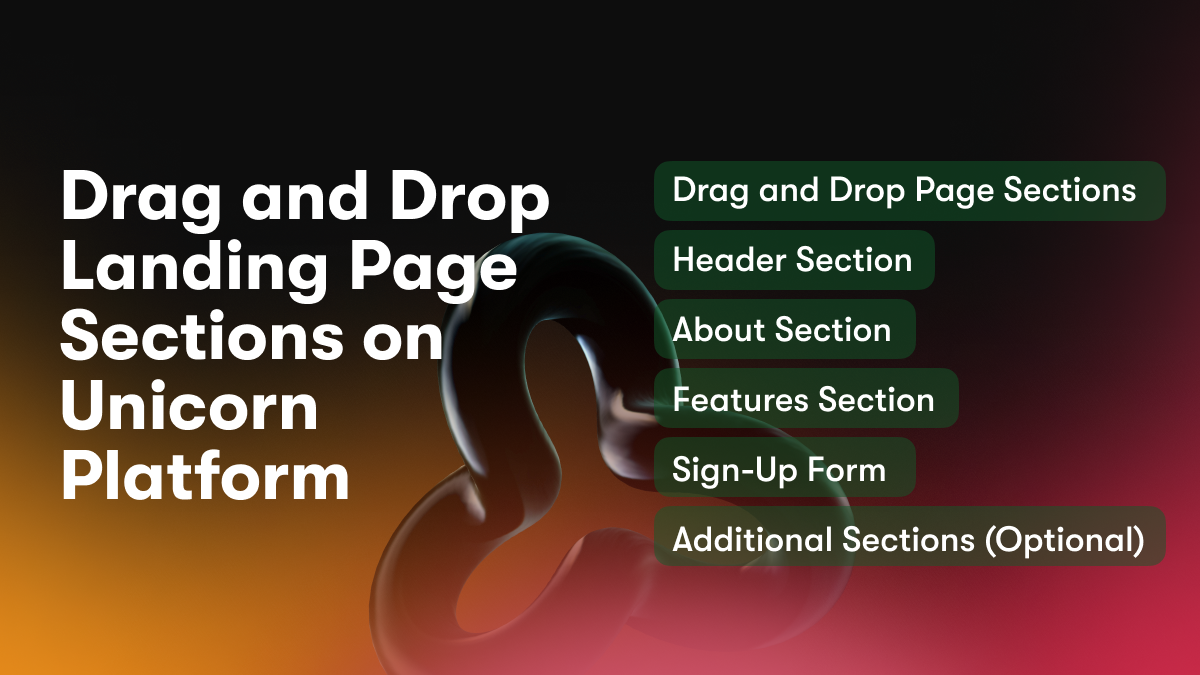 Drag and Drop Landing Page Sections on Unicorn Platform

Drag and Drop Page Sections

Header Section

About Section

Features Section

Sign-Up Form

Additional Sections (Optional)